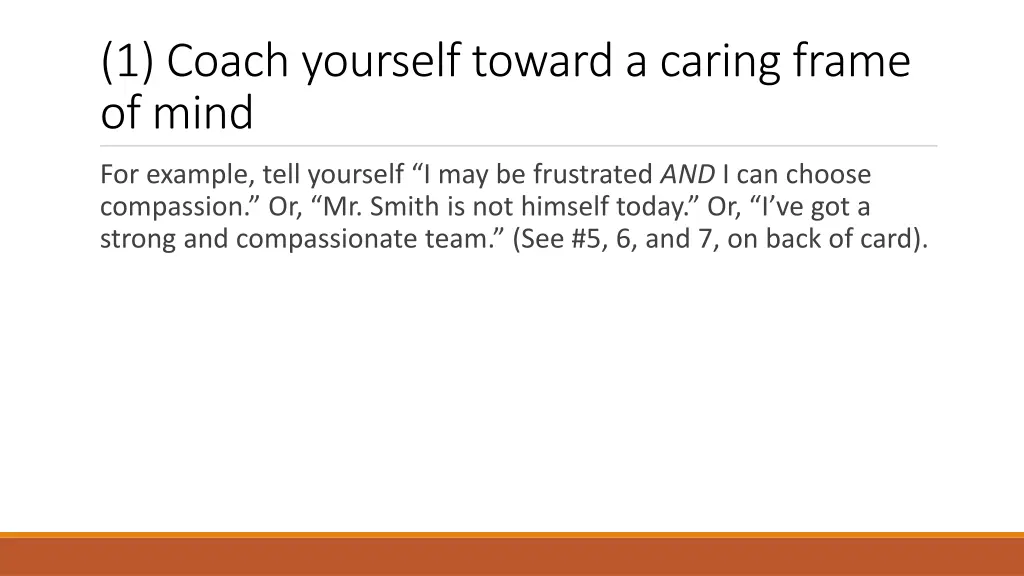 (1) Coach yourself toward a caring frame of mind

For example, tell yourself “I may be frustrated AND I can choose compassion.” Or, “Mr. Smith is not himself today.” Or, “I’ve got a strong and compassionate team.” (See #5, 6, and 7, on back of card).